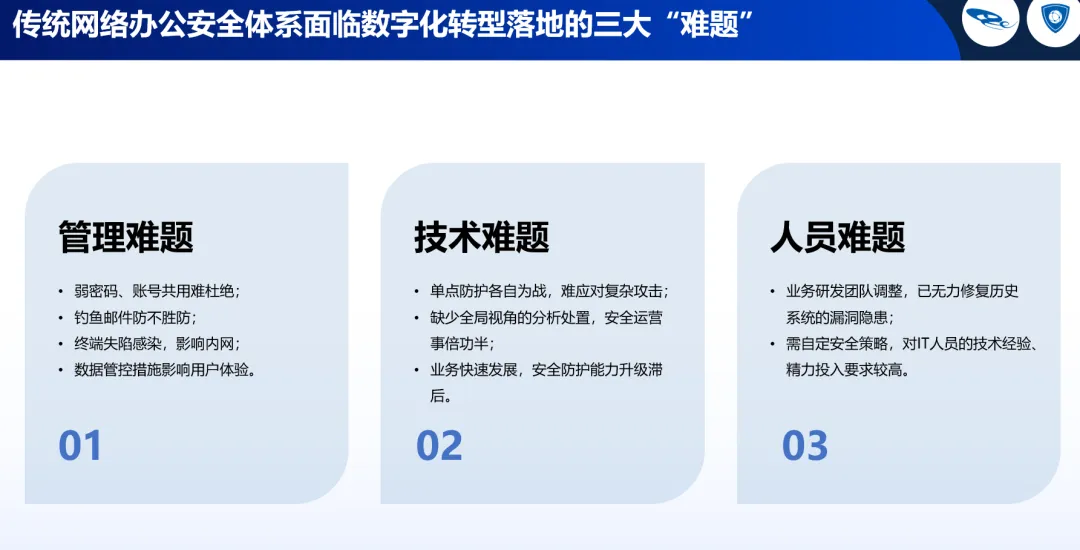 传统网络办公安全体系面临数字化转型落地的三大“难题”

管理难题

• 弱密码、账号共用难杜绝；
• 钓鱼邮件防不胜防；
• 终端失陷感染，影响内网；
• 数据管控措施影响用户体验。

01

技术难题

• 单点防护各自为战，难应对复杂攻击；
• 缺少全局视角的分析处置，安全运营事倍功半；
• 业务快速发展，安全防护能力升级滞后。

02

人员难题

• 业务研发团队调整，已无力修复历史系统的漏洞隐患；
• 需自定安全策略，对IT人员的技术经验、精力投入要求较高。

03